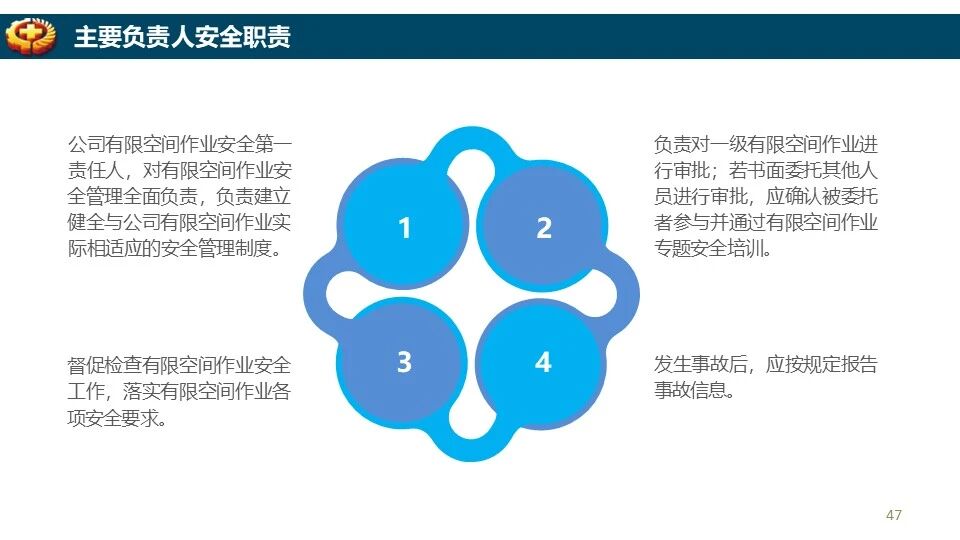 主要负责人安全职责

公司有限空间作业安全第一责任人，对有限空间作业安全管理全面负责，负责建立健全与公司有限空间作业实际相适应的安全管理制度。

1

2

负责对一级有限空间作业进行审批；若书面委托其他人员进行审批，应确认被委托者参与并通过有限空间作业专题安全培训。

督促检查有限空间作业安全工作，落实有限空间作业各项安全要求。

3

4

发生事故后，应按规定报告事故信息。

47